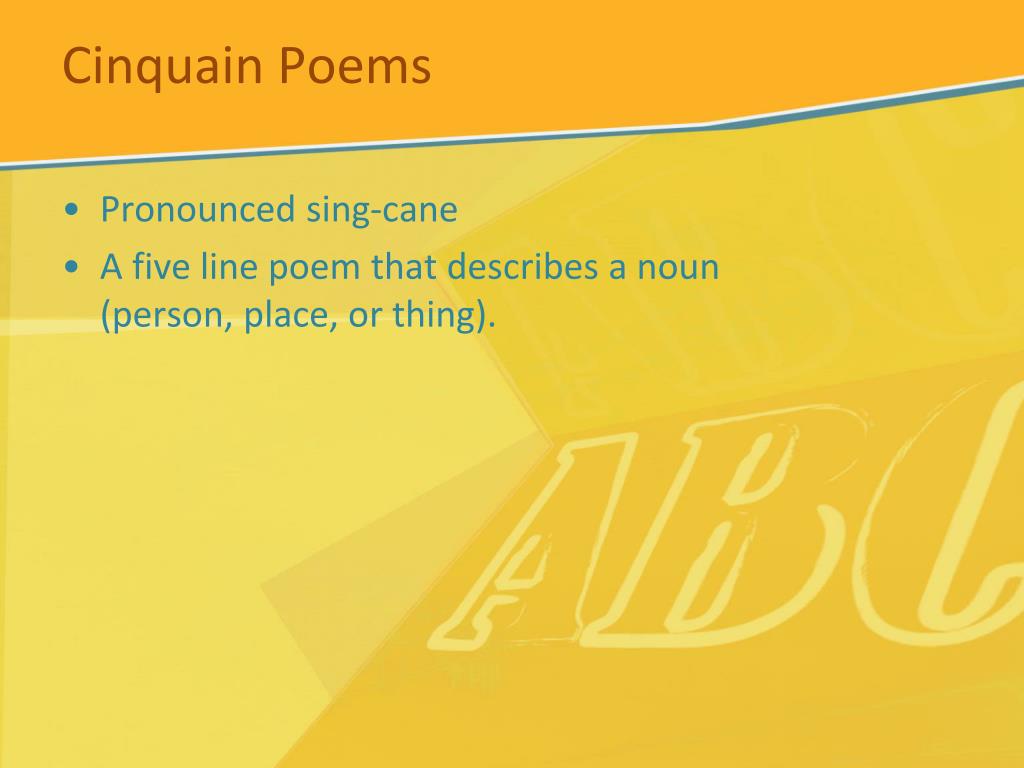 Cinquain Poems

• Pronounced sing-cane
• A five line poem that describes a noun (person, place, or thing).

ABC